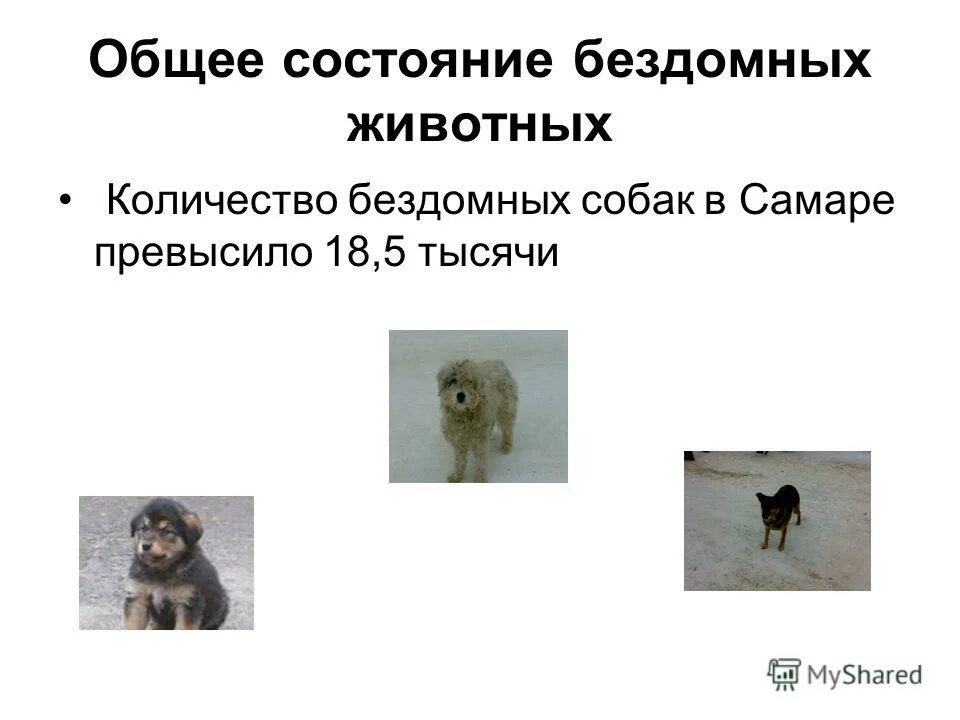 Общее состояние бездомных животных

• Количество бездомных собак в Самаре превысило 18,5 тысячи

MyShared